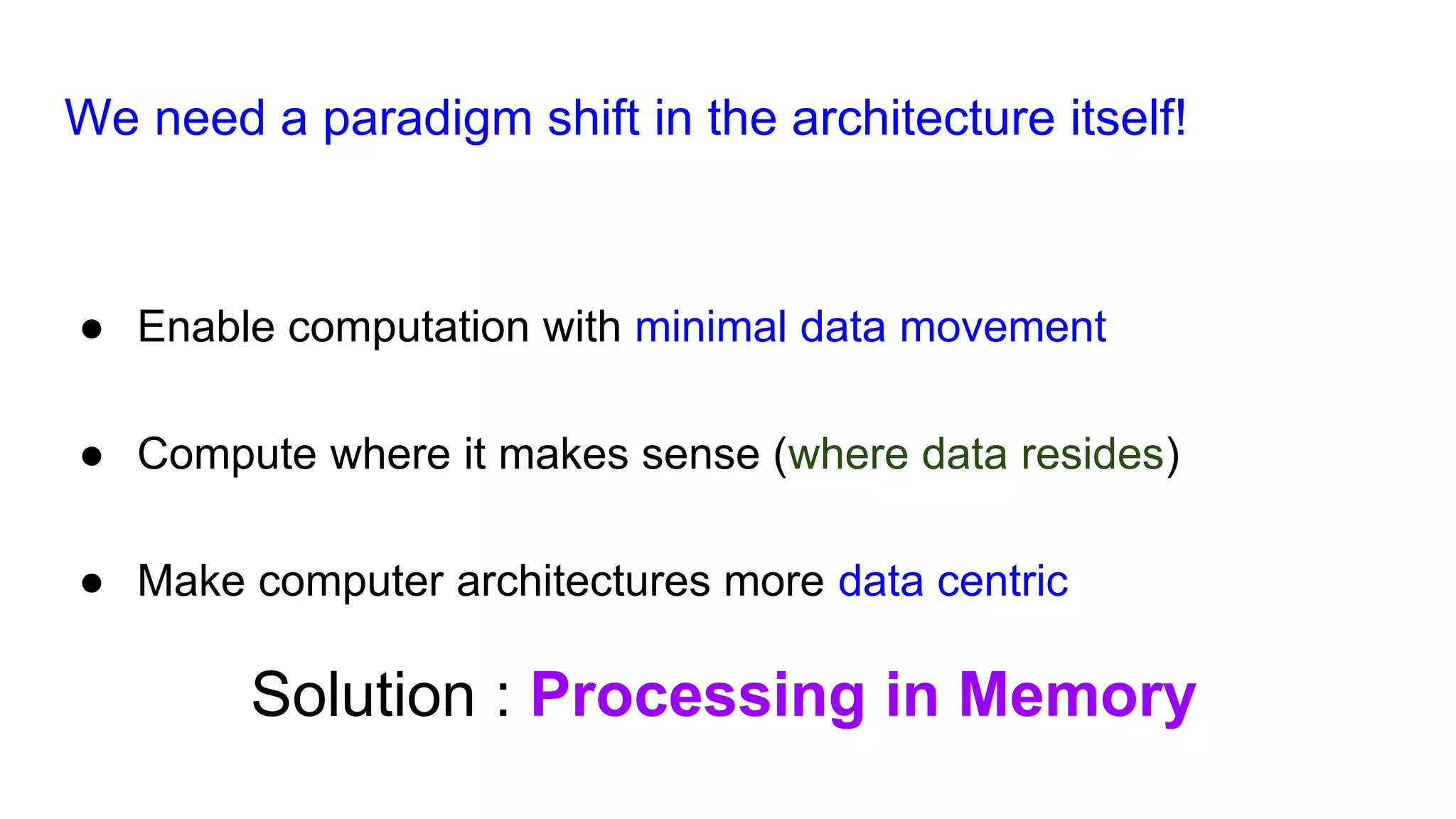 We need a paradigm shift in the architecture itself!

● Enable computation with minimal data movement

● Compute where it makes sense (where data resides)

● Make computer architectures more data centric

Solution : Processing in Memory